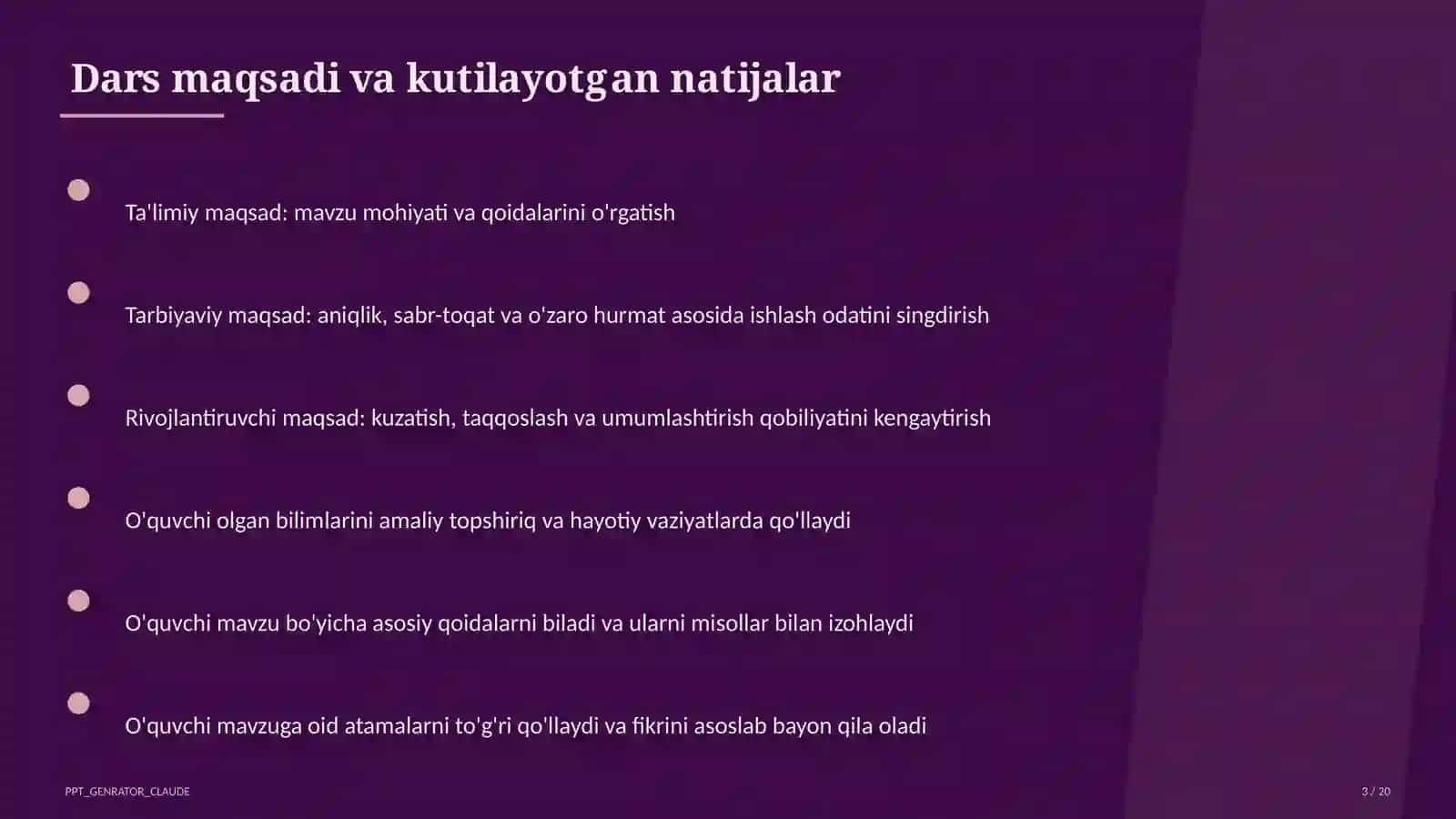 Dars maqsadi va kutilayotgan natijalar

Ta'limiy maqsad: mavzu mohiyati va qoidalarini o'rgatish

Tarbiyaviy maqsad: aniqlik, sabr-toqat va o'zaro hurmat asosida ishlash odatini singdirish

Rivojlantiruvchi maqsad: kuzatish, taqqoslash va umumlashtirish qobiliyatini kengaytirish

O'quvchi olgan bilimlarini amaliy topshiriq va hayotiy vaziyatlarda qo'llaydi

O'quvchi mavzu bo'yicha asosiy qoidalarni biladi va ularni misollar bilan izohlaydi

O'quvchi mavzuga oid atamalarni to'g'ri qo'llaydi va fikrini asoslab bayon qila oladi

PPT_GENRATOR_CLAUDE

3 / 20